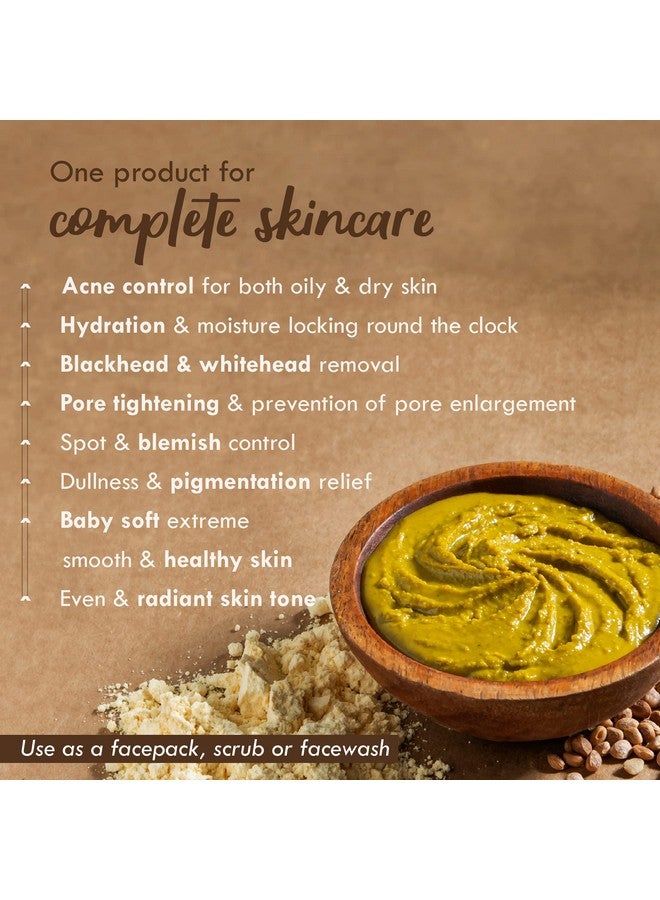 One product for
complete skincare

Acne control for both oily & dry skin
Hydration & moisture locking round the clock
Blackhead & whitehead removal
Pore tightening & prevention of pore enlargement
Spot & blemish control
Dullness & pigmentation relief
Baby soft extreme smooth & healthy skin
Even & radiant skin tone

Use as a facepack, scrub or facewash